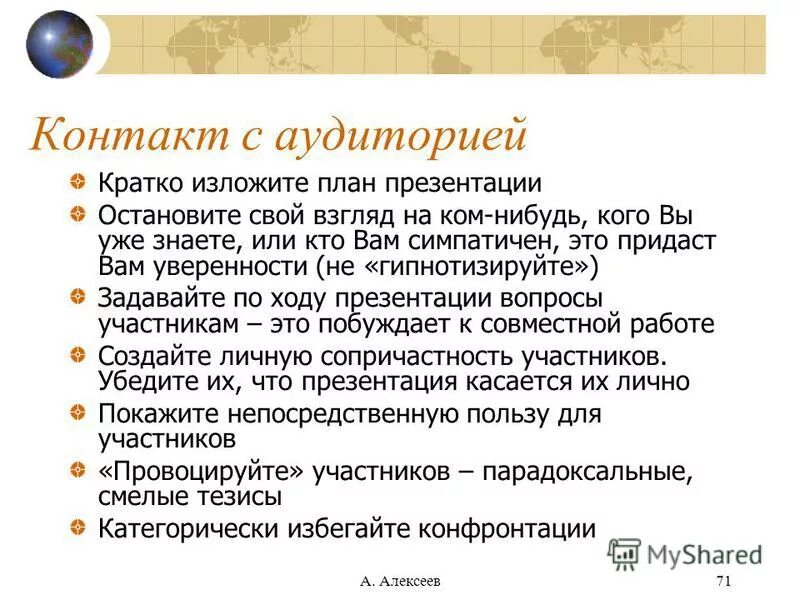 Контакт с аудиторией

Кратко изложите план презентации

Остановите свой взгляд на ком-нибудь, кого Вы уже знаете, или кто Вам симпатичен, это придаст Вам уверенности (не «гипнотизируйте»)

Задавайте по ходу презентации вопросы участникам – это побуждает к совместной работе

Создайте личную сопричастность участников. Убедите их, что презентация касается их лично

Покажите непосредственную пользу для участников

«Провоцируйте» участников – парадоксальные, смелые тезисы

Категорически избегайте конфронтации

MyShared

А. Алексеев

71